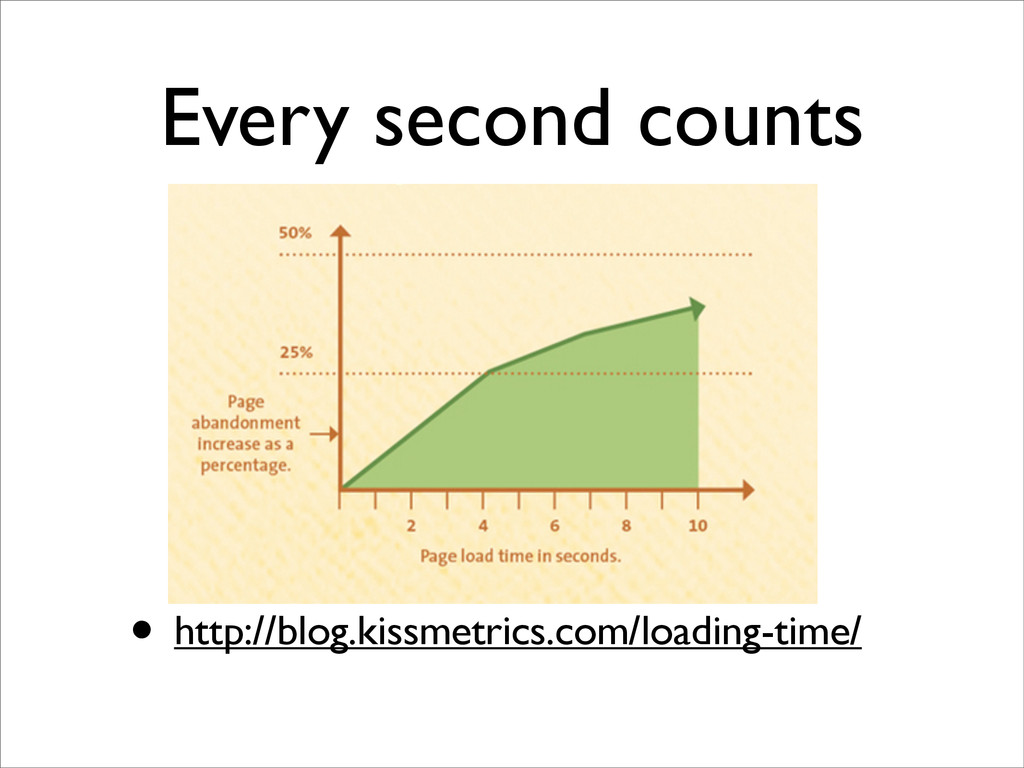 Every second counts

50%

25%

Page abandonment increase as a percentage.

2 4 6 8 10

Page load time in seconds.

• http://blog.kissmetrics.com/loading-time/